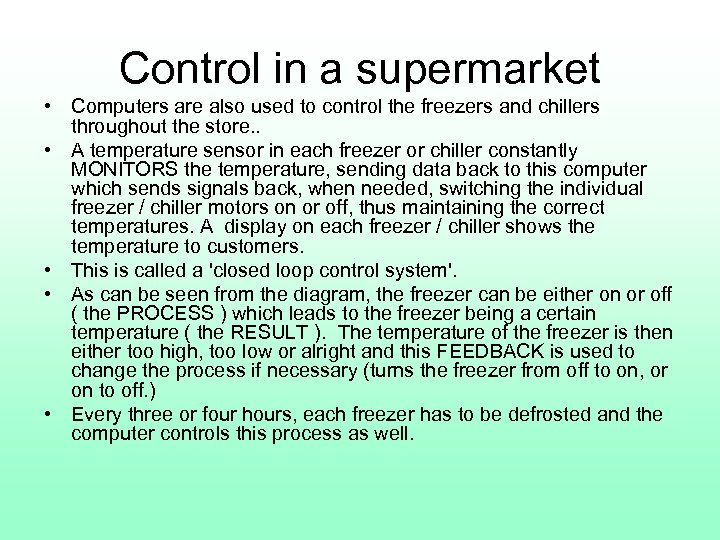 Control in a supermarket

• Computers are also used to control the freezers and chillers throughout the store..

• A temperature sensor in each freezer or chiller constantly MONITORS the temperature, sending data back to this computer which sends signals back, when needed, switching the individual freezer / chiller motors on or off, thus maintaining the correct temperatures. A display on each freezer / chiller shows the temperature to customers.

• This is called a 'closed loop control system'.

• As can be seen from the diagram, the freezer can be either on or off ( the PROCESS ) which leads to the freezer being a certain temperature ( the RESULT ). The temperature of the freezer is then either too high, too low or alright and this FEEDBACK is used to change the process if necessary (turns the freezer from off to on, or on to off.)

• Every three or four hours, each freezer has to be defrosted and the computer controls this process as well.